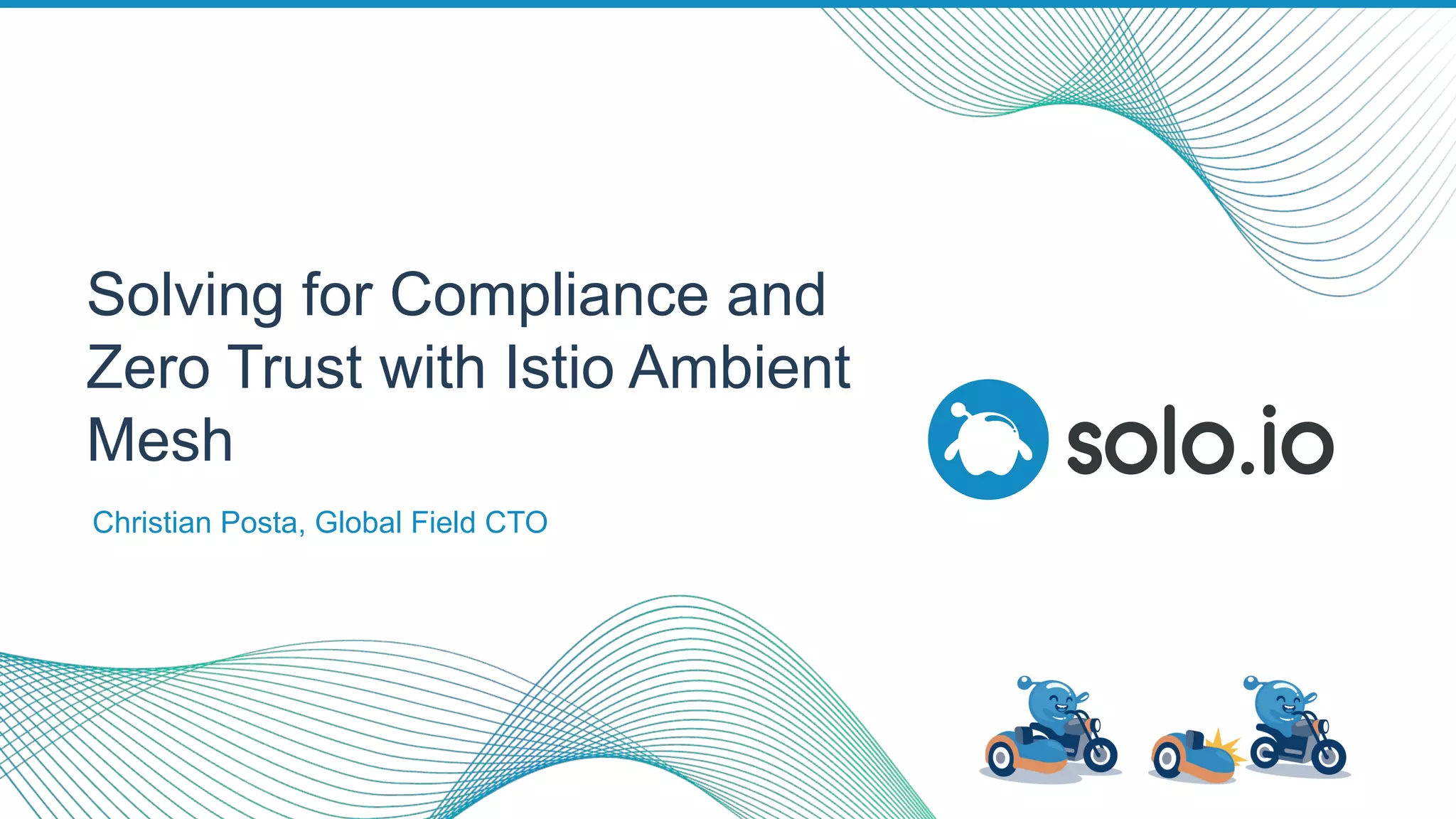 Solving for Compliance and Zero Trust with Istio Ambient Mesh

Christian Posta, Global Field CTO

solo.io